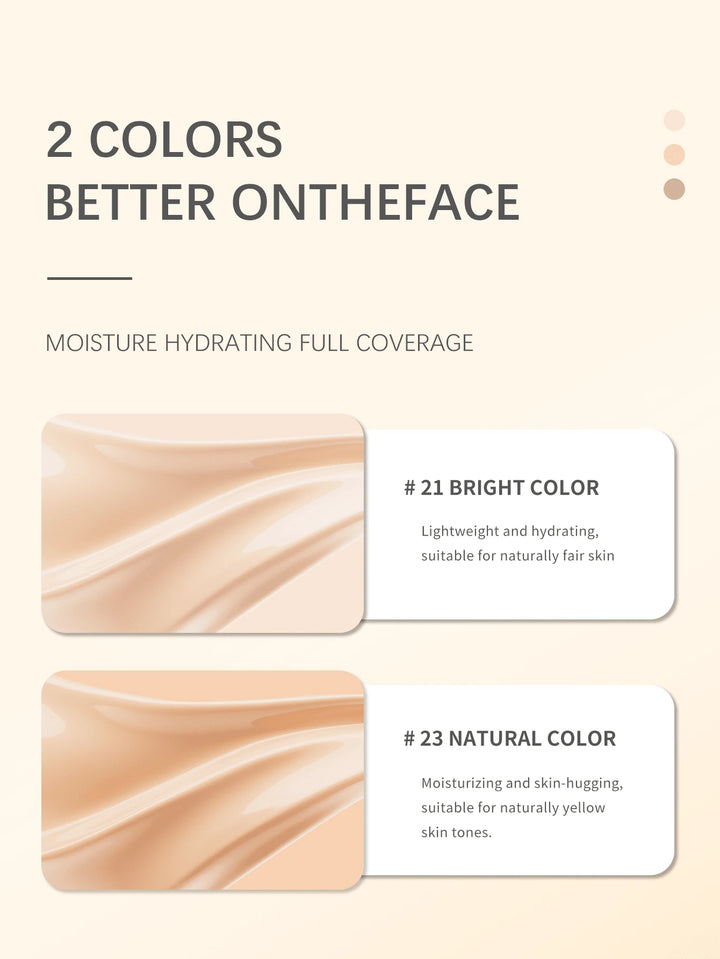 2 COLORS
BETTER ONTHEFACE

MOISTURE HYDRATING FULL COVERAGE

# 21 BRIGHT COLOR

Lightweight and hydrating, suitable for naturally fair skin

# 23 NATURAL COLOR

Moisturizing and skin-hugging, suitable for naturally yellow skin tones.